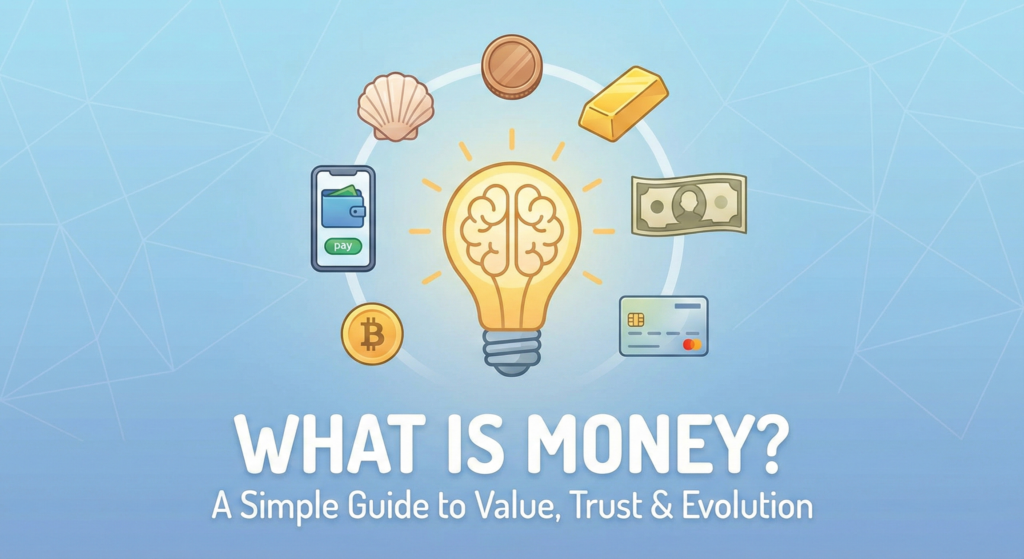 pay

WHAT IS MONEY?

A Simple Guide to Value, Trust & Evolution